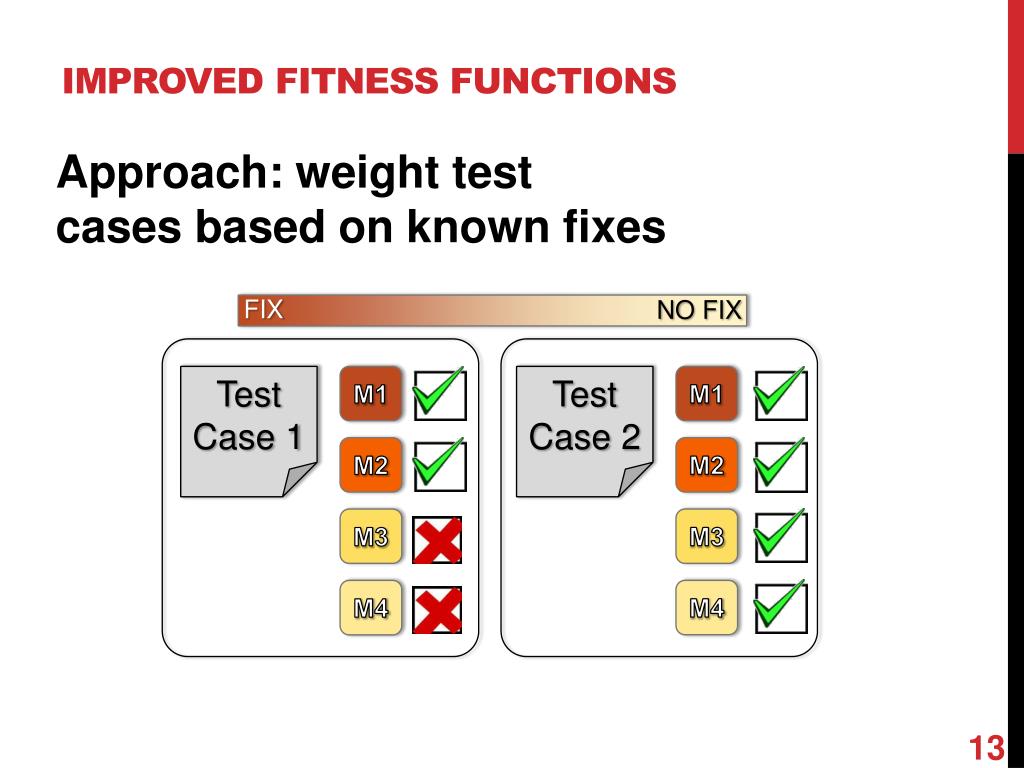 IMPROVED FITNESS FUNCTIONS

Approach: weight test cases based on known fixes

FIX NO FIX

Test Case 1

M1

M2

M3

M4

Test Case 2

M1

M2

M3

M4

13